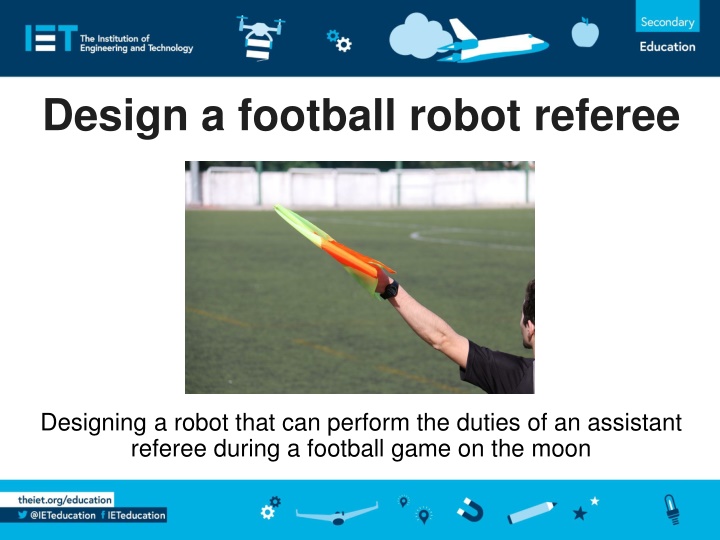 IET The Institution of Engineering and Technology

Secondary
Education

Design a football robot referee

Designing a robot that can perform the duties of an assistant referee during a football game on the moon

theiet.org/education
@IETeducation IETeducation